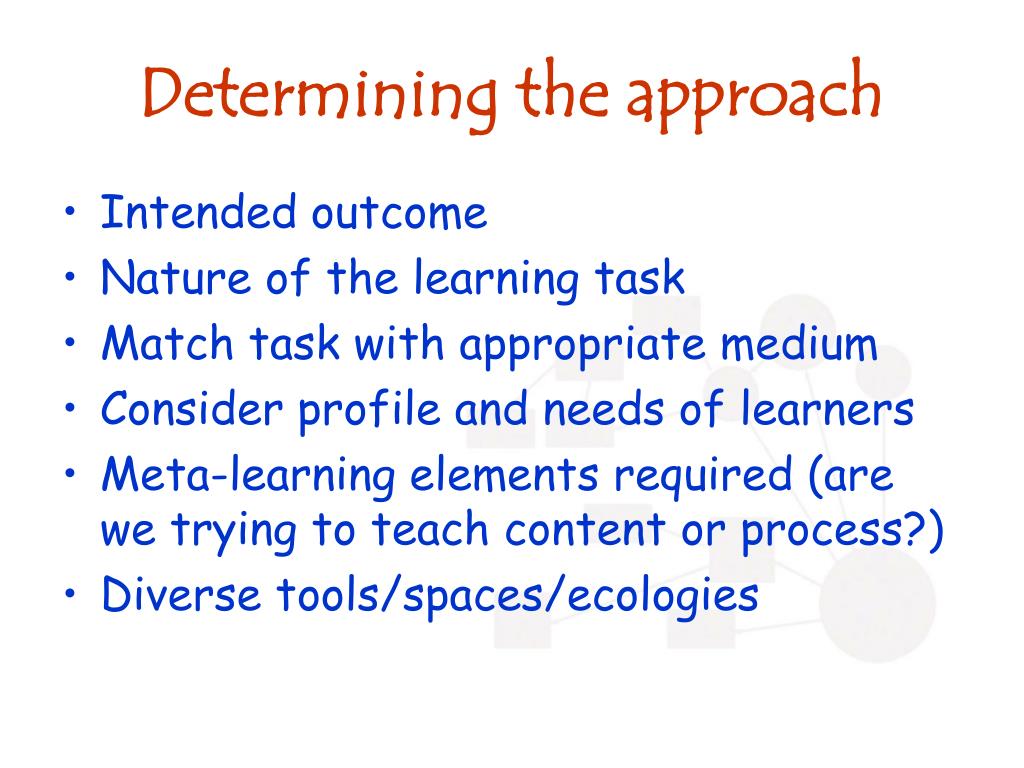 Determining the approach

• Intended outcome
• Nature of the learning task
• Match task with appropriate medium
• Consider profile and needs of learners
• Meta-learning elements required (are we trying to teach content or process?)
• Diverse tools/spaces/ecologies